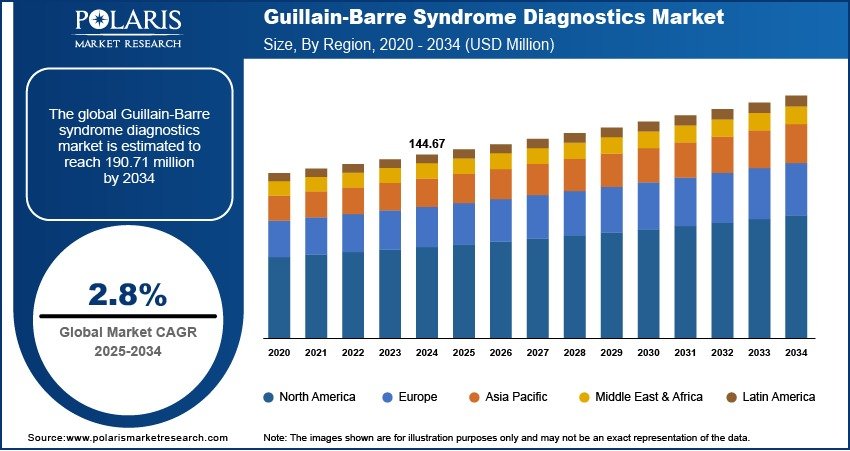 POLARIS
MARKET RESEARCH

Guillain-Barre Syndrome Diagnostics Market
Size, By Region, 2020 - 2034 (USD Million)

The global Guillain-Barre syndrome diagnostics market is estimated to reach 190.71 million by 2034

2.8%
Global Market CAGR
2025-2034

144.67

2020 2021 2022 2023 2024 2025 2026 2027 2028 2029 2030 2031 2032 2033 2034

North America Europe Asia Pacific Middle East & Africa Latin America

Source:www.polarismarketresearch.com

Note: The images shown are for illustration purposes only and may not be an exact representation of the data.